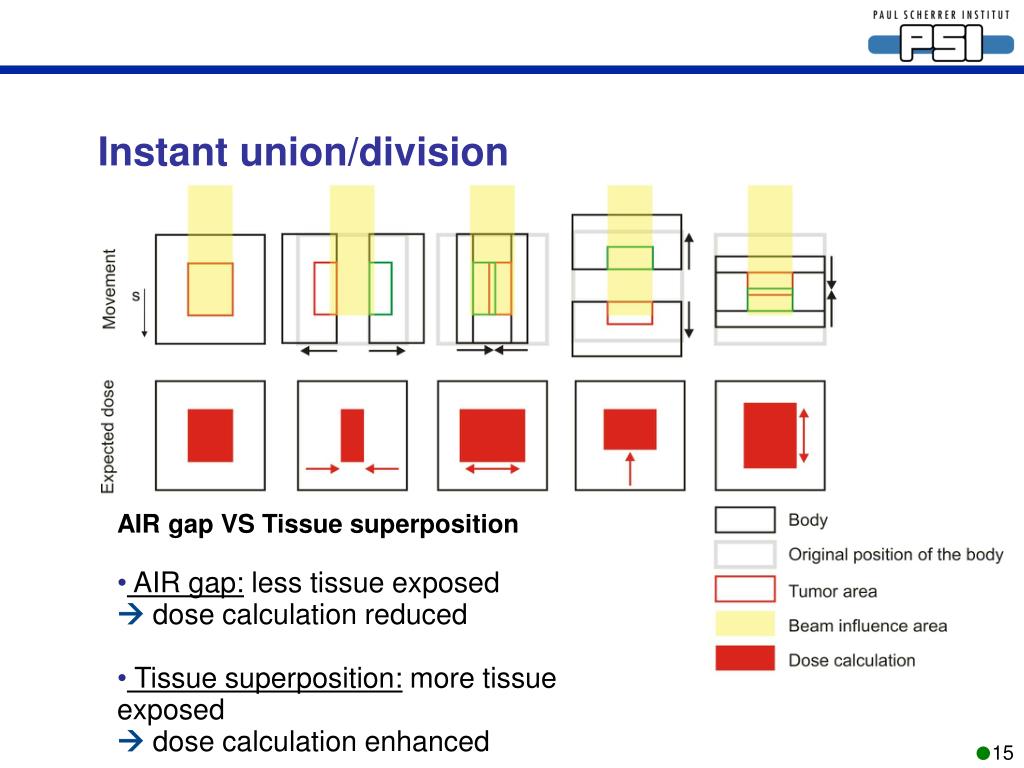 PAUL SCHERRER INSTITUT
PSI

Instant union/division

Movement
s

Expected dose

AIR gap VS Tissue superposition

• AIR gap: less tissue exposed
→ dose calculation reduced

• Tissue superposition: more tissue exposed
→ dose calculation enhanced

Body
Original position of the body
Tumor area
Beam influence area
Dose calculation

15